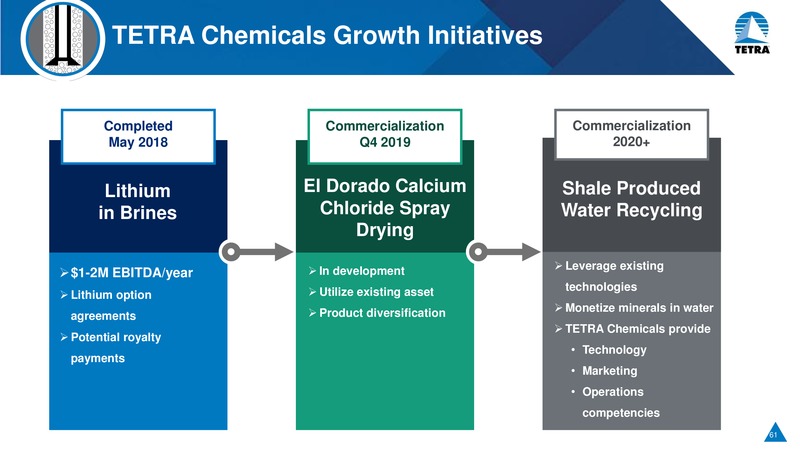 TETRA Chemicals Growth Initiatives

TETRA

Completed
May 2018

Lithium in Brines

➢ $1-2M EBITDA/year
➢ Lithium option agreements
➢ Potential royalty payments

Commercialization
Q4 2019

El Dorado Calcium Chloride Spray Drying

➢ In development
➢ Utilize existing asset
➢ Product diversification

Commercialization
2020+

Shale Produced Water Recycling

➢ Leverage existing technologies
➢ Monetize minerals in water
➢ TETRA Chemicals provide
• Technology
• Marketing
• Operations competencies

61